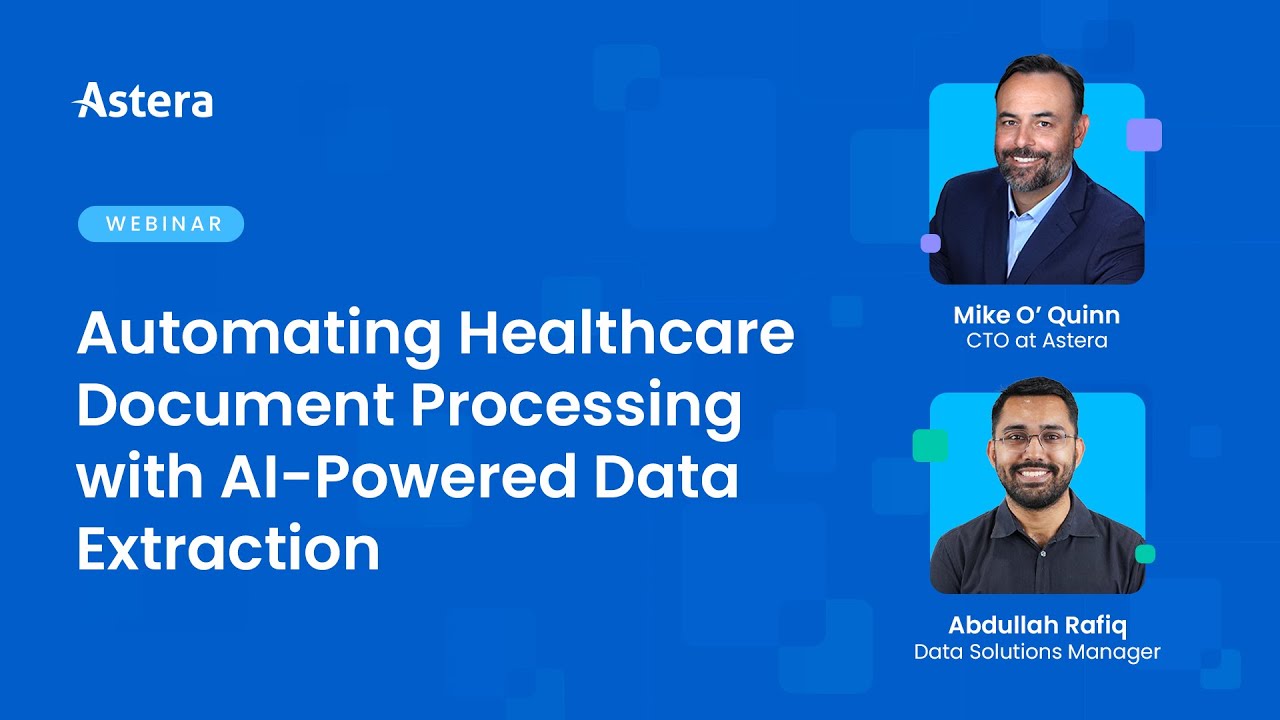 Astera

WEBINAR

Automating Healthcare Document Processing with AI-Powered Data Extraction

Mike O' Quinn
CTO at Astera

Abdullah Rafiq
Data Solutions Manager